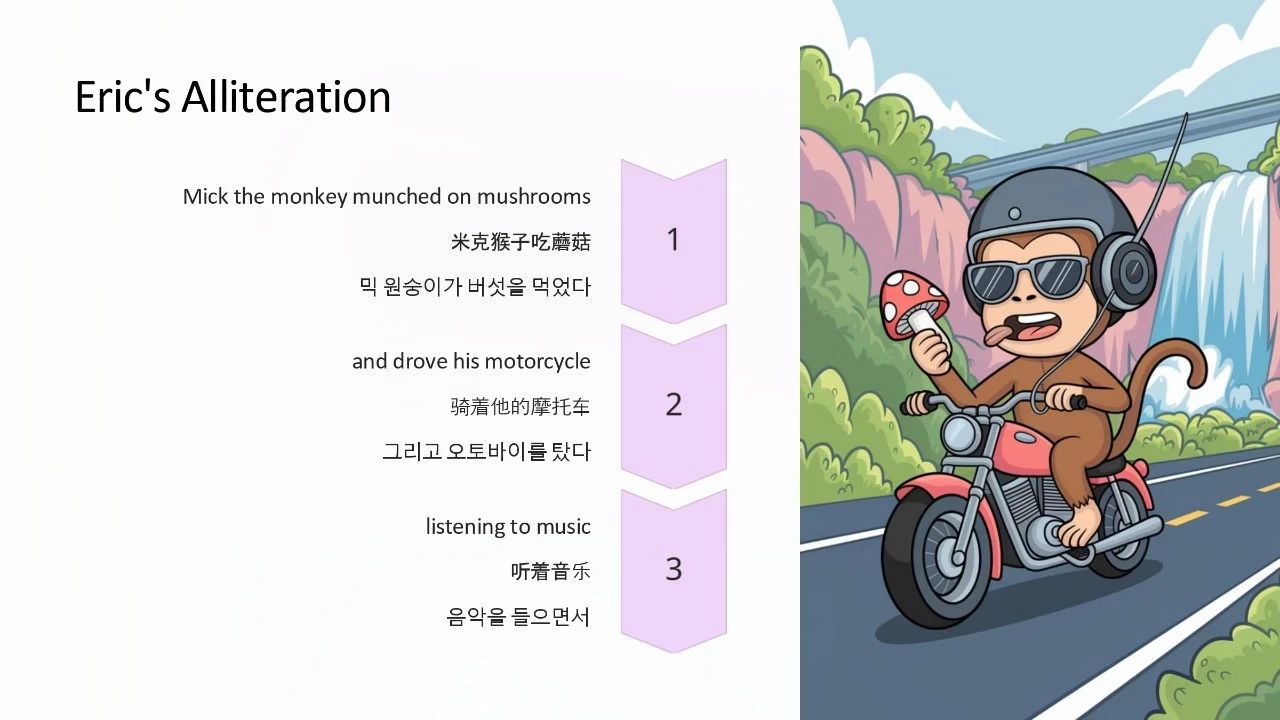 Eric's Alliteration

Mick the monkey munched on mushrooms

米克猴子吃蘑菇

믹 원숭이가 버섯을 먹었다

1

and drove his motorcycle

骑着他的摩托车

그리고 오토바이를 탔다

2

listening to music

听着音乐

음악을 들으면서

3